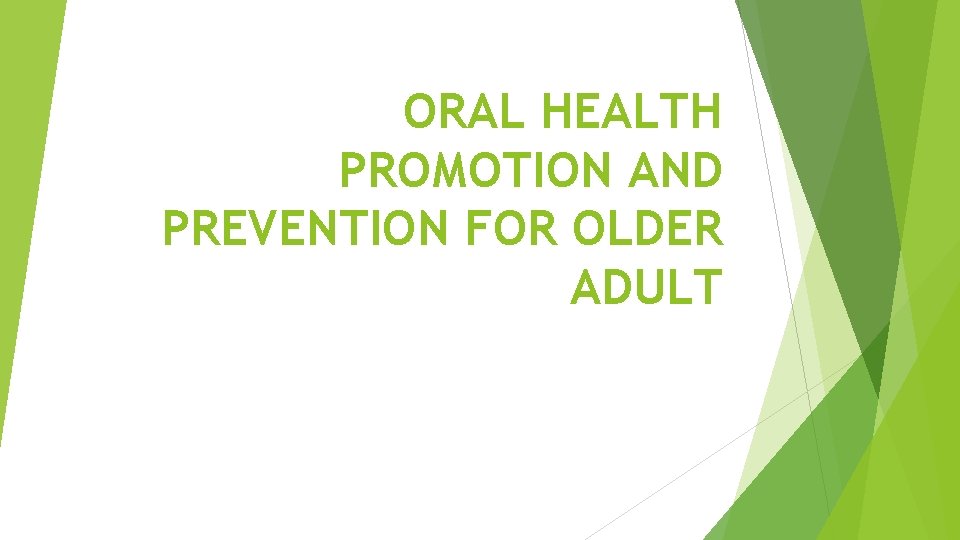 ORAL HEALTH PROMOTION AND PREVENTION FOR OLDER ADULT